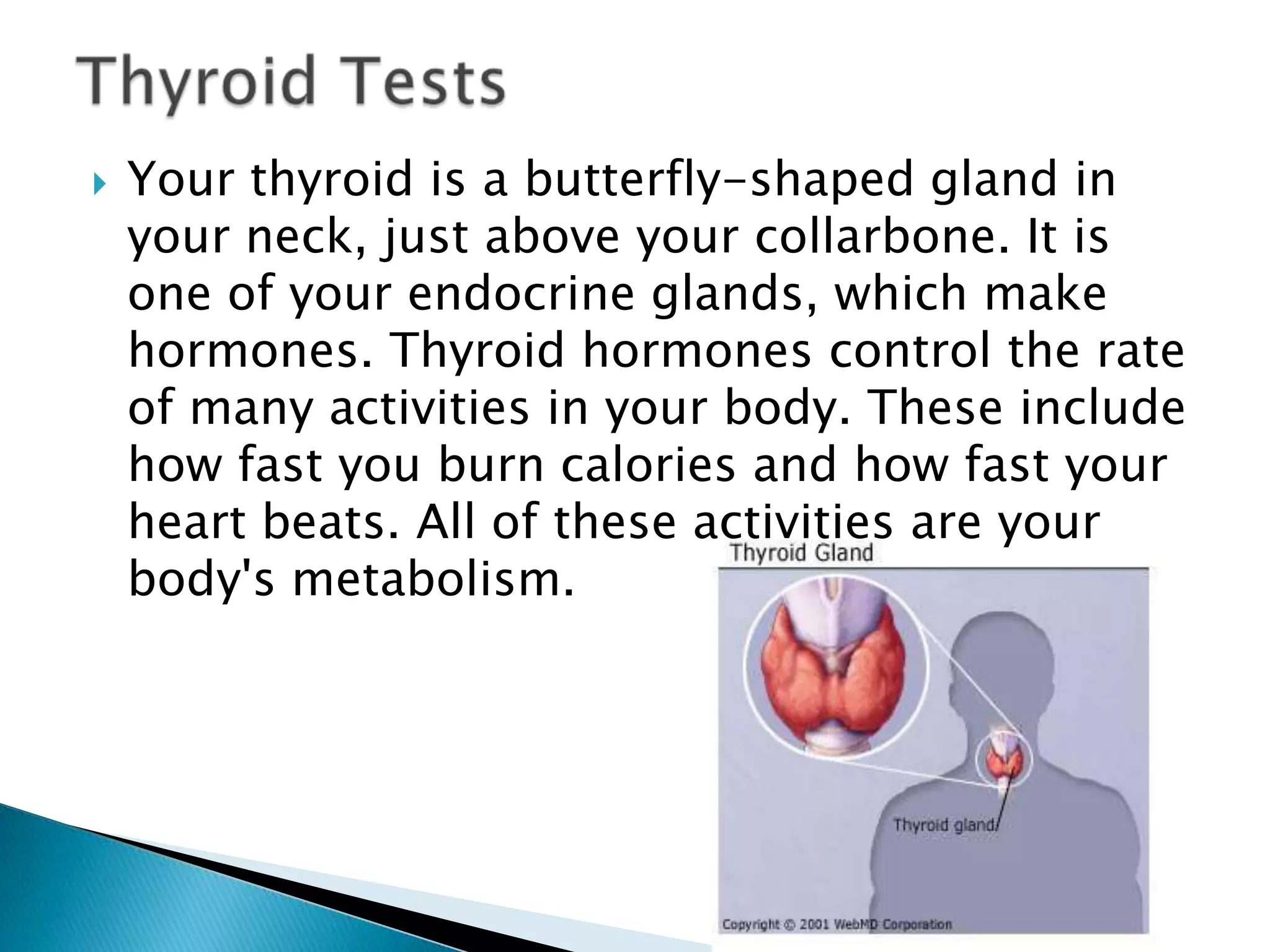 Thyroid Tests

Your thyroid is a butterfly-shaped gland in your neck, just above your collarbone. It is one of your endocrine glands, which make hormones. Thyroid hormones control the rate of many activities in your body. These include how fast you burn calories and how fast your heart beats. All of these activities are your body's metabolism.

Thyroid Gland

Thyroid gland

Copyright © 2001 WebMD Corporation